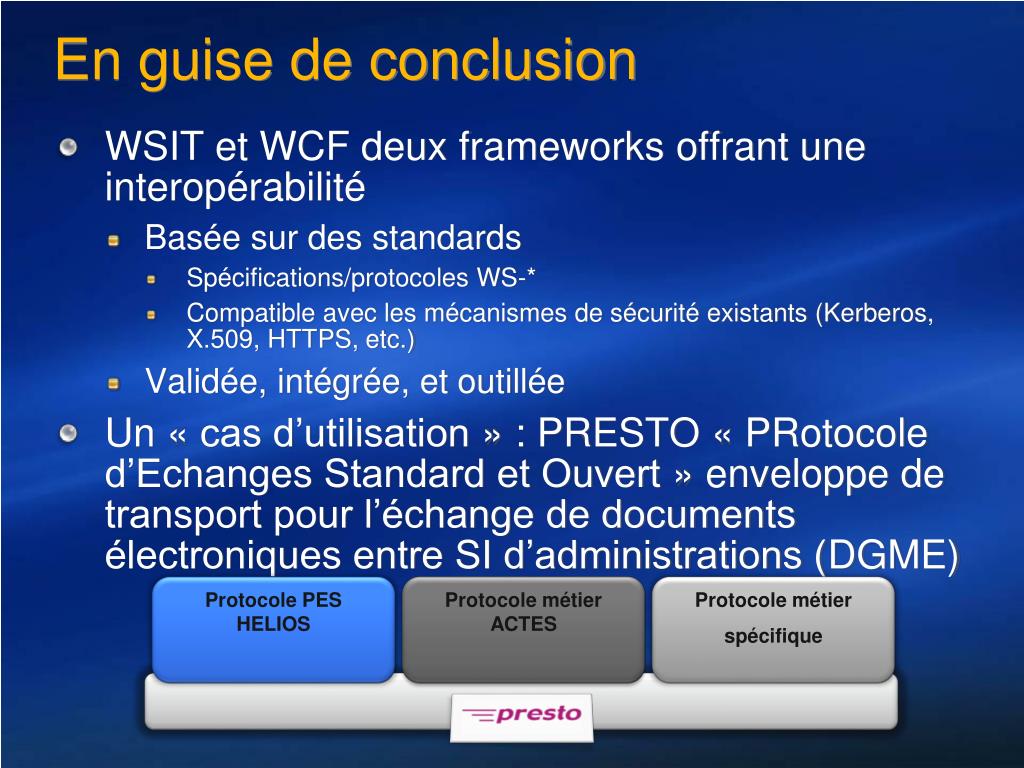 En guise de conclusion

WSIT et WCF deux frameworks offrant une interopérabilité

Basée sur des standards

Spécifications/protocoles WS-*

Compatible avec les mécanismes de sécurité existants (Kerberos, X.509, HTTPS, etc.)

Validée, intégrée, et outillée

Un « cas d’utilisation » : PRESTO « PRotocole d’Echanges Standard et Ouvert » enveloppe de transport pour l’échange de documents électroniques entre SI d’administrations (DGME)

Protocole PES HELIOS

Protocole métier ACTES

Protocole métier spécifique

presto